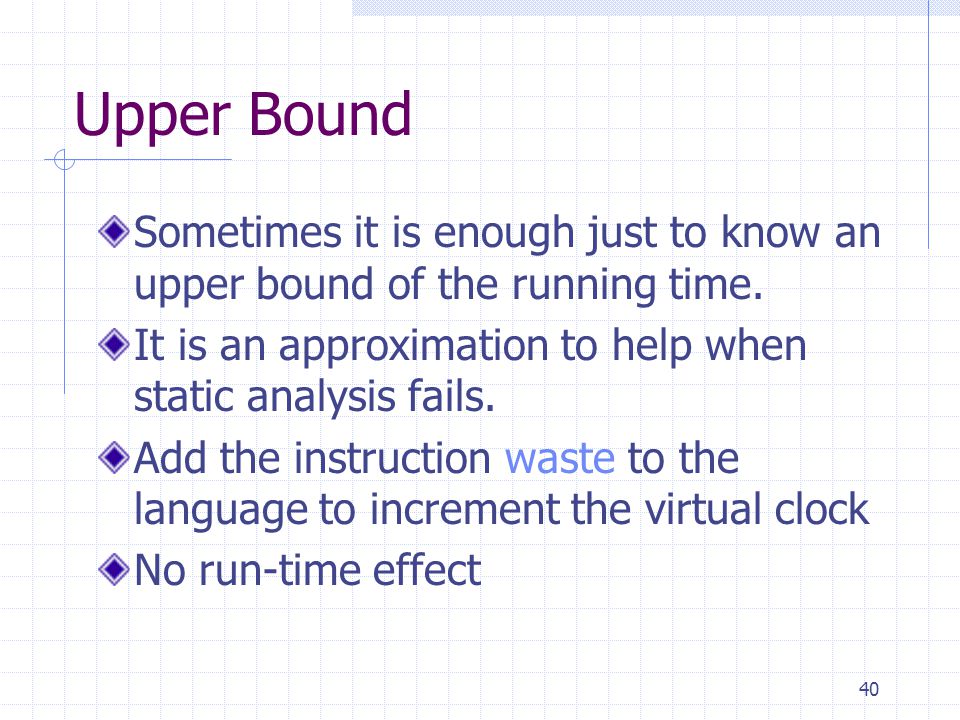 Upper Bound

Sometimes it is enough just to know an upper bound of the running time.

It is an approximation to help when static analysis fails.

Add the instruction waste to the language to increment the virtual clock

No run-time effect

40